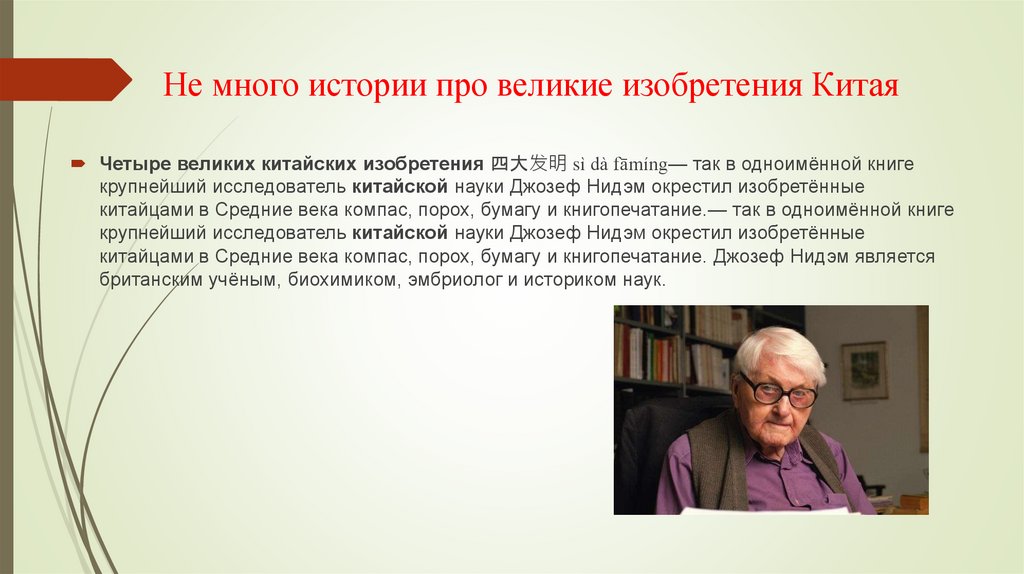 Не много истории про великие изобретения Китая

Четыре великих китайских изобретения 四大发明 sì dà fāmíng— так в одноимённой книге крупнейший исследователь китайской науки Джозеф Нидэм окрестил изобретённые китайцами в Средние века компас, порох, бумагу и книгопечатание.— так в одноимённой книге крупнейший исследователь китайской науки Джозеф Нидэм окрестил изобретённые китайцами в Средние века компас, порох, бумагу и книгопечатание. Джозеф Нидэм является британским учёным, биохимиком, эмбриолог и историком наук.